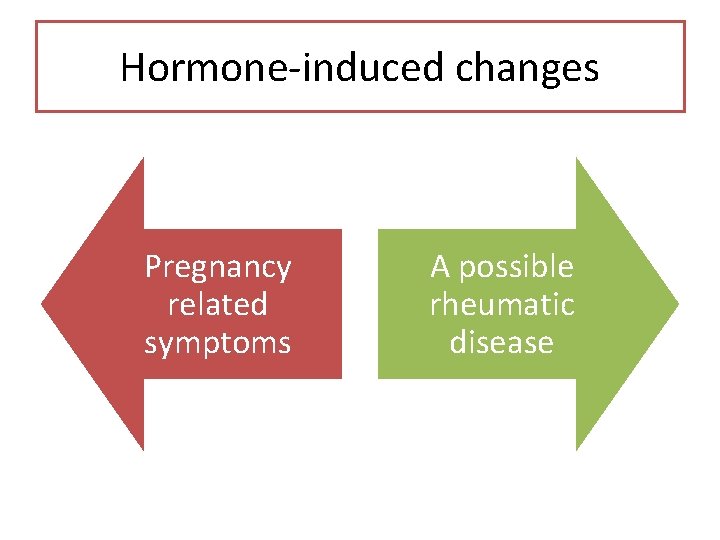 Hormone-induced changes

Pregnancy related symptoms

A possible rheumatic disease